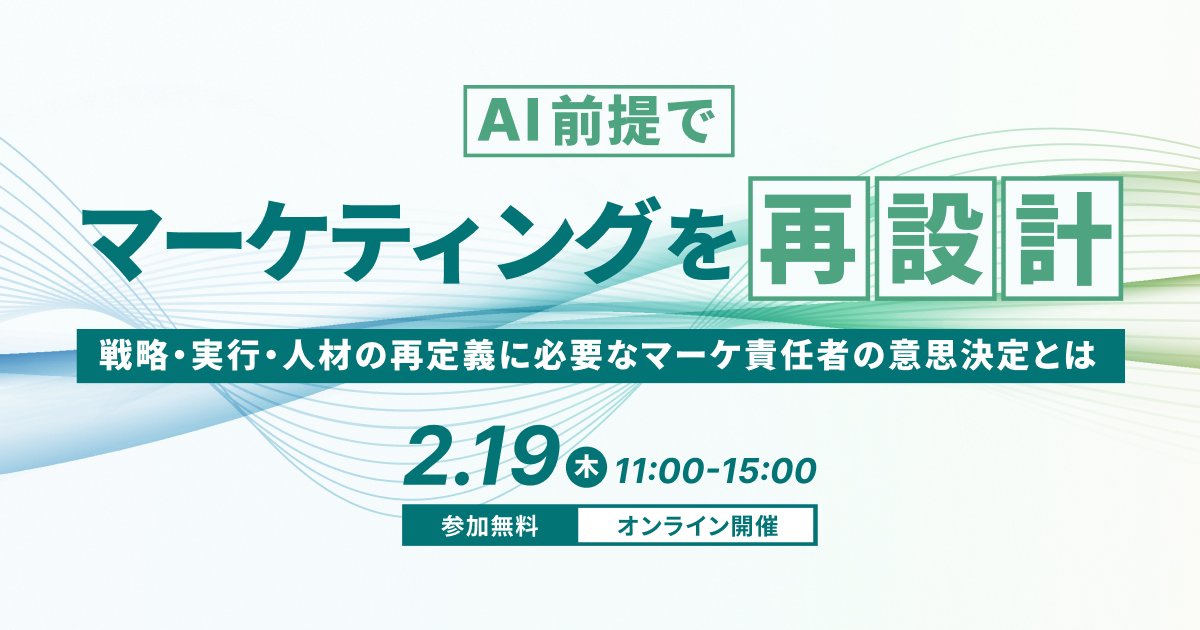 AI前提で

マーケティングを再設計

戦略・実行・人材の再定義に必要なマーケ責任者の意思決定とは

2.19 木 11:00-15:00

参加無料 オンライン開催